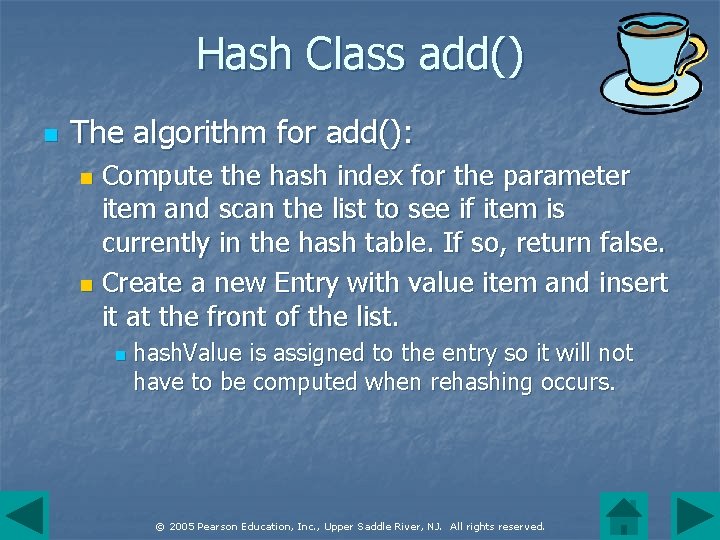 Hash Class add()

The algorithm for add():

Compute the hash index for the parameter item and scan the list to see if item is currently in the hash table. If so, return false.

Create a new Entry with value item and insert it at the front of the list.

hashValue is assigned to the entry so it will not have to be computed when rehashing occurs.

© 2005 Pearson Education, Inc., Upper Saddle River, NJ. All rights reserved.